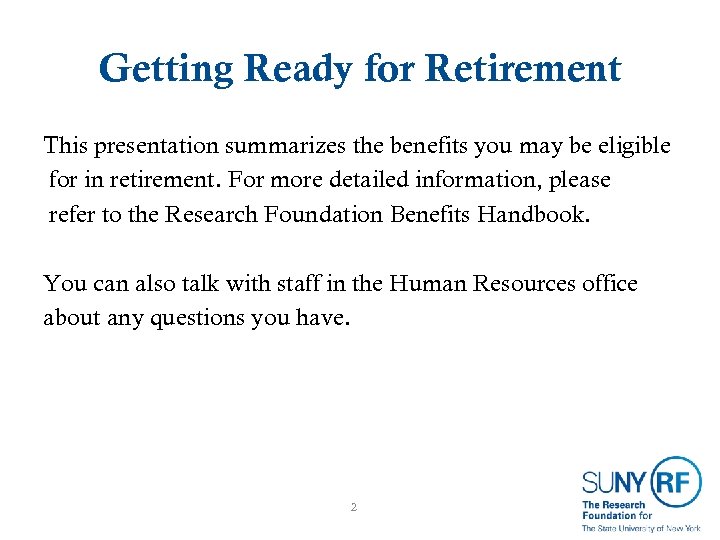 Getting Ready for Retirement

This presentation summarizes the benefits you may be eligible for in retirement. For more detailed information, please refer to the Research Foundation Benefits Handbook.

You can also talk with staff in the Human Resources office about any questions you have.

2

SUNY RF
The Research Foundation for The State University of New York